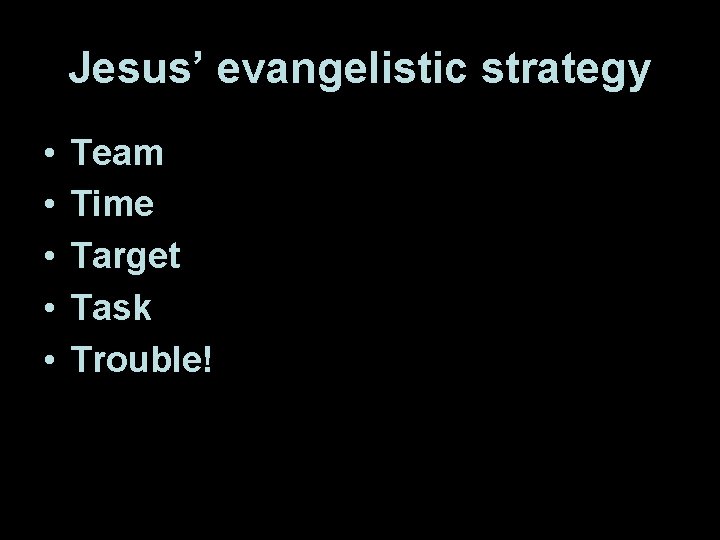 Jesus’ evangelistic strategy

• Team
• Time
• Target
• Task
• Trouble!